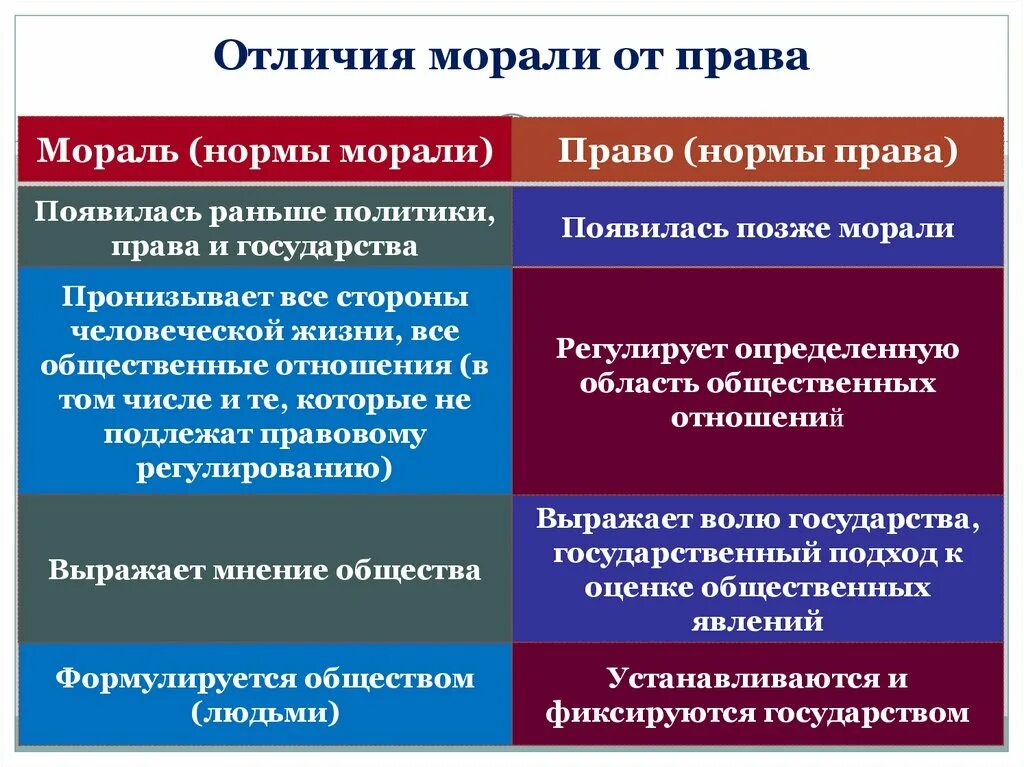 Отличия морали от права

| Мораль (нормы морали) | Право (нормы права) |
|---|---|
| Появилась раньше политики, права и государства | Появилась позже морали |
| Пронизывает все стороны человеческой жизни, все общественные отношения (в том числе и те, которые не подлежат правовому регулированию) | Регулирует определенную область общественных отношений |
| Выражает мнение общества | Выражает волю государства, государственный подход к оценке общественных явлений |
| Формулируется обществом (людьми) | Устанавливаются и фиксируются государством |